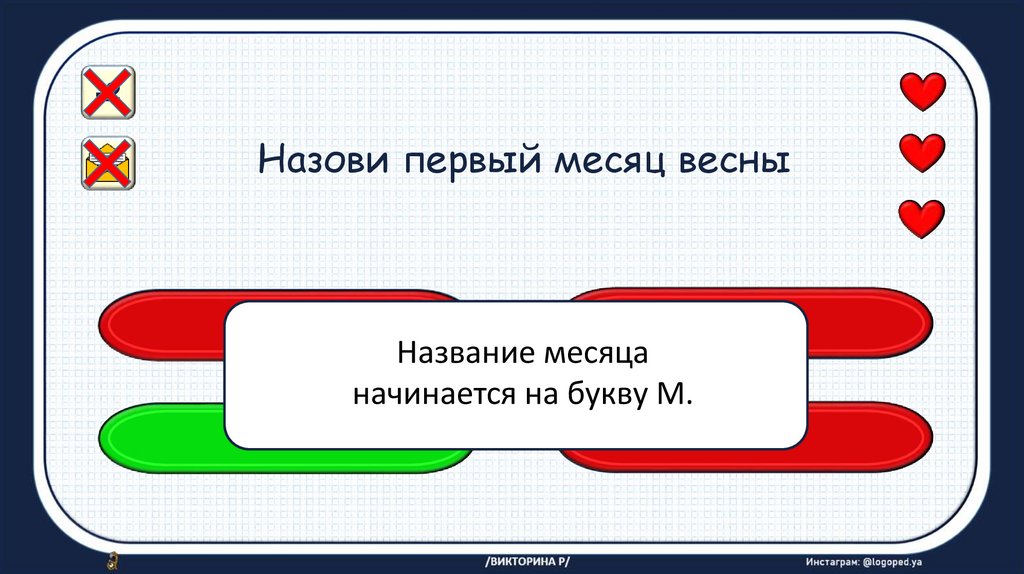 Назови первый месяц весны

Название месяца начинается на букву М.

/ВИКТОРИНА Р/

Инстаграм: @logoped.ya